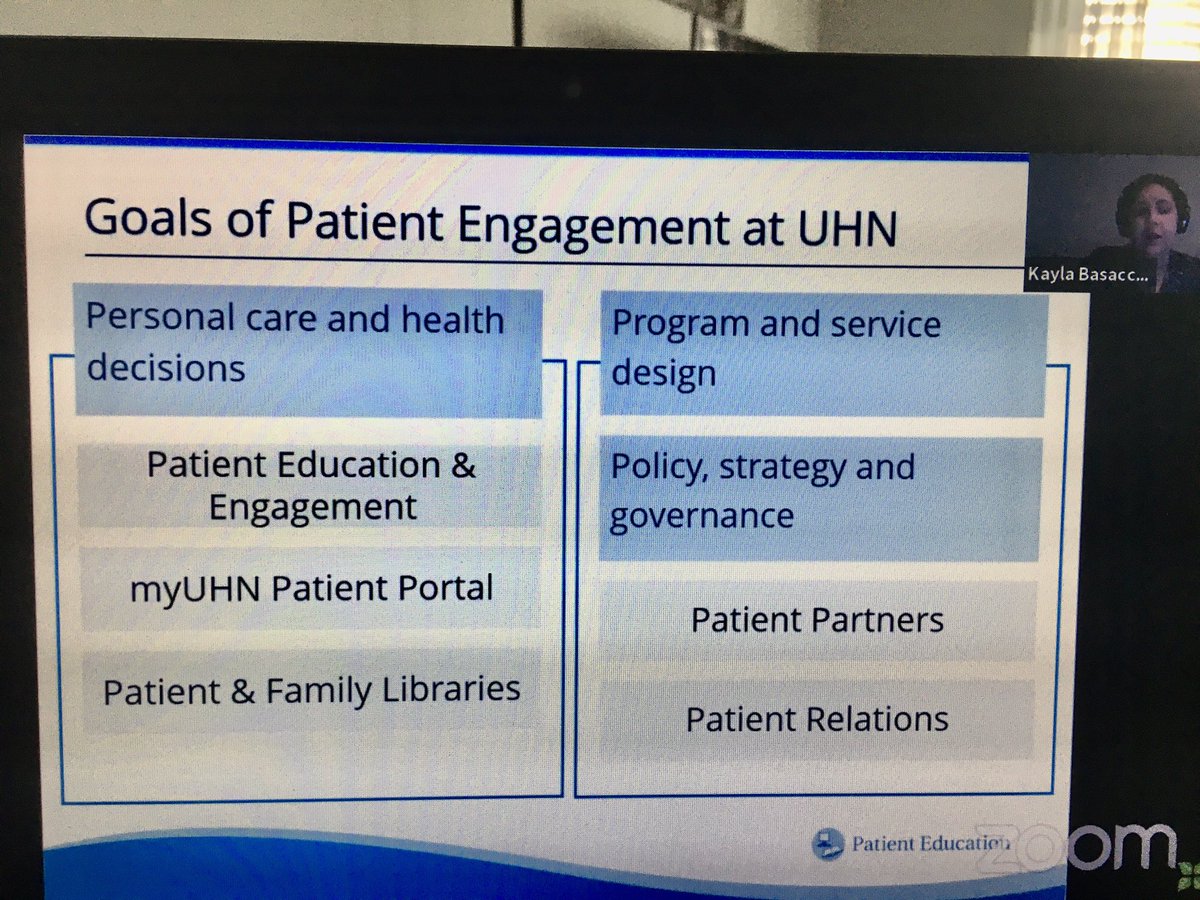 Goals of Patient Engagement at UHN

Kayla Basacc...

Personal care and health decisions

Patient Education & Engagement

myUHN Patient Portal

Patient & Family Libraries

Program and service design

Policy, strategy and governance

Patient Partners

Patient Relations

Patient Education

zoom